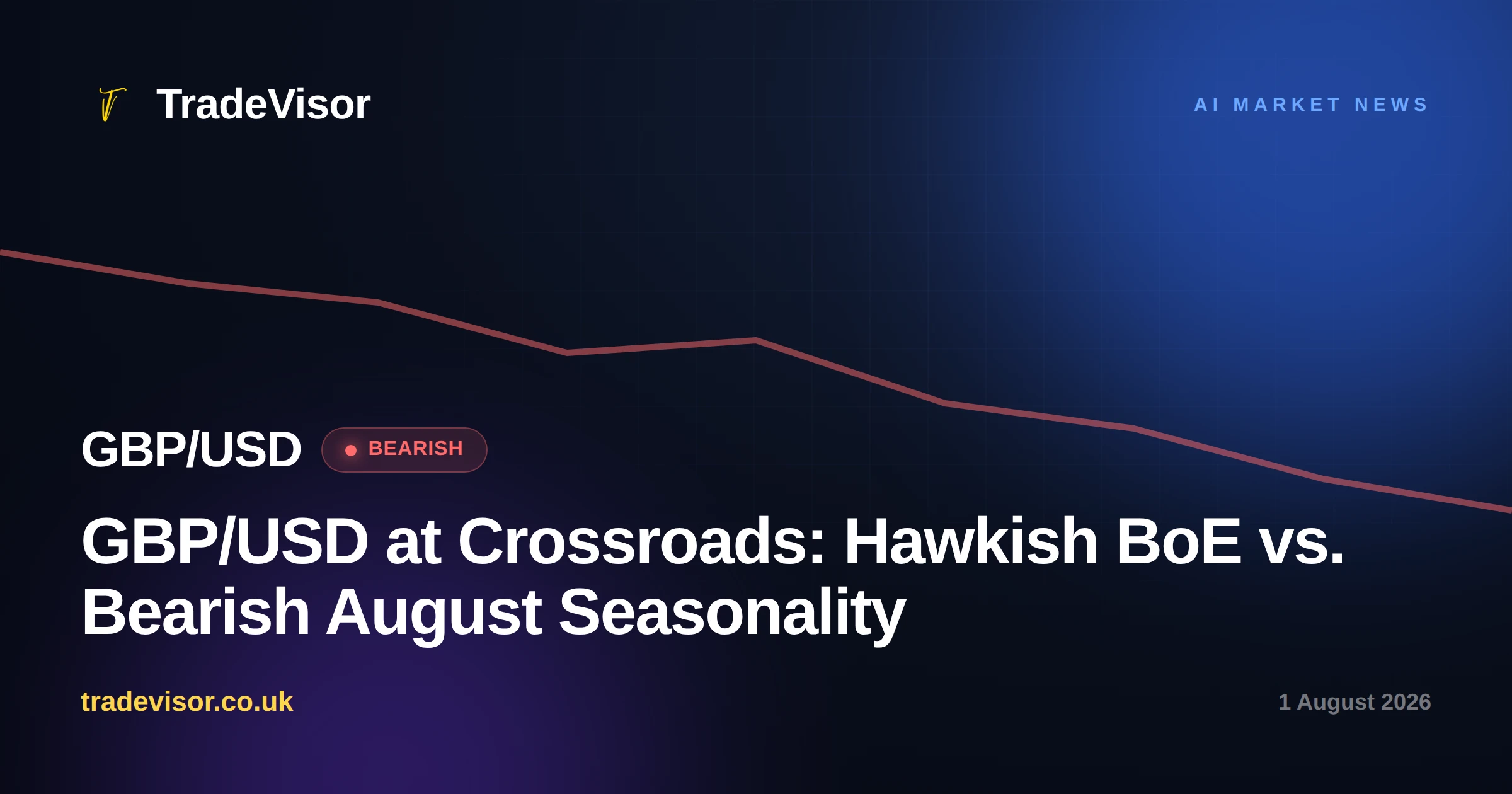 TradeVisor

AI MARKET NEWS

GBP/USD

BEARISH

GBP/USD at Crossroads: Hawkish BoE vs. Bearish August Seasonality

tradevisor.co.uk

1 August 2026